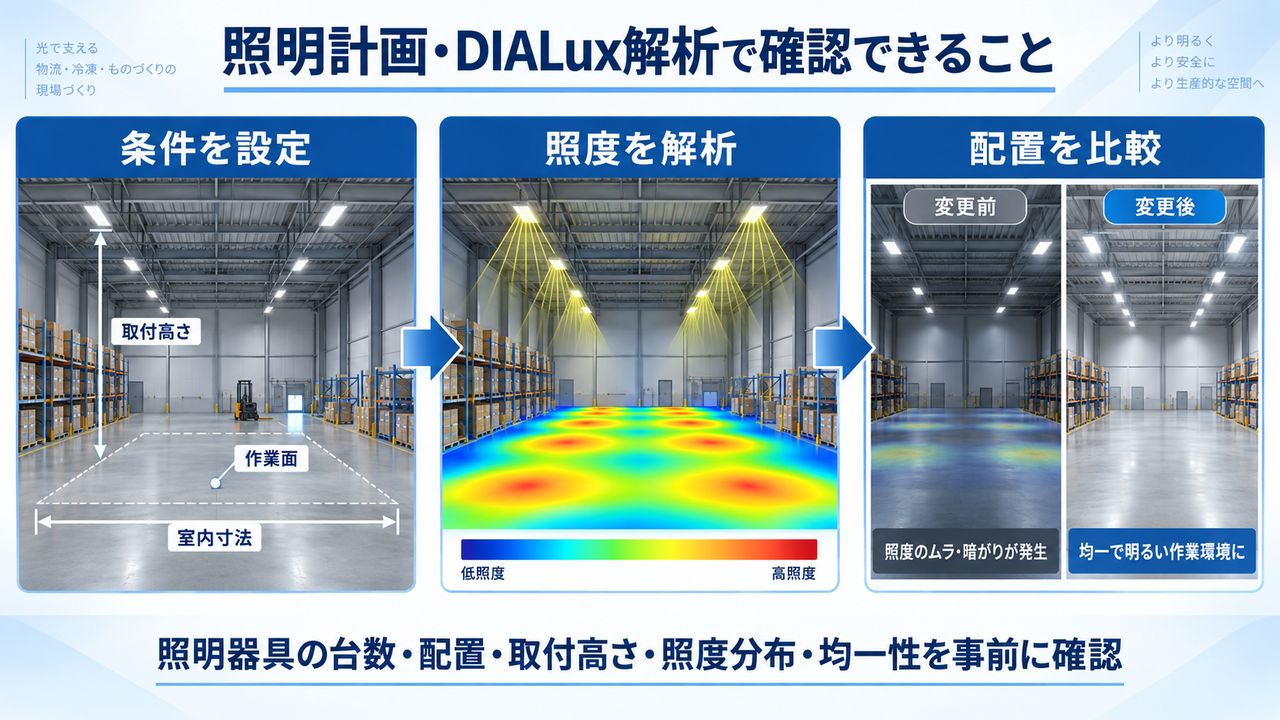 光で支える
物流・冷凍・ものづくりの
現場づくり

照明計画・DIALux解析で確認できること

より明るく
より安全に
より生産的な空間へ

条件を設定

取付高さ

作業面

室内寸法

照度を解析

低照度

高照度

配置を比較

変更前

変更後

照度のムラ・暗がりが発生

均一で明るい作業環境に

照明器具の台数・配置・取付高さ・照度分布・均一性を事前に確認